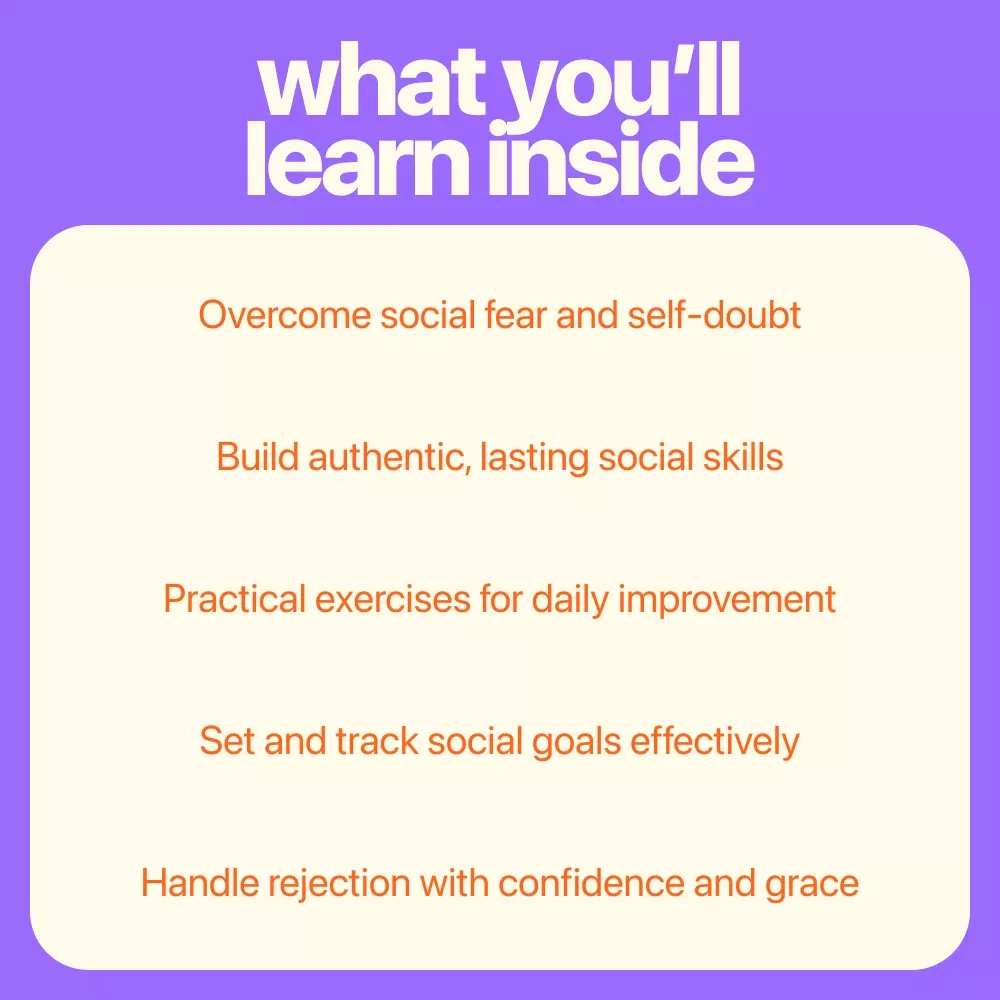 what you'll learn inside

Overcome social fear and self-doubt

Build authentic, lasting social skills

Practical exercises for daily improvement

Set and track social goals effectively

Handle rejection with confidence and grace